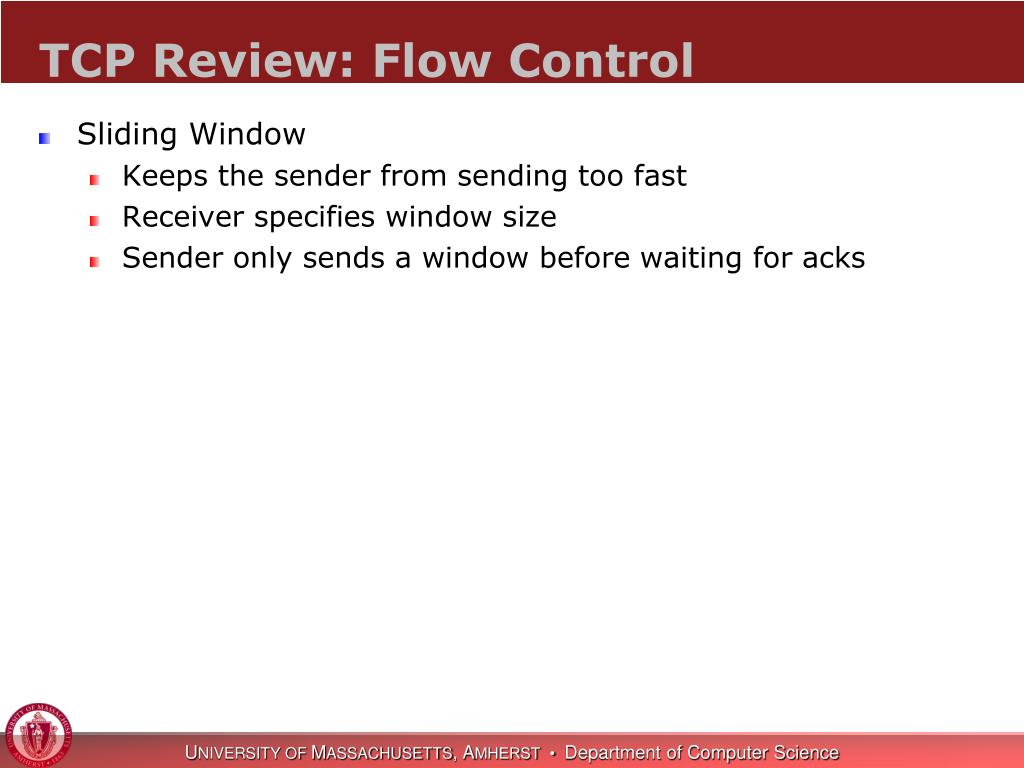 TCP Review: Flow Control

Sliding Window

Keeps the sender from sending too fast

Receiver specifies window size

Sender only sends a window before waiting for acks

UNIVERSITY OF MASSACHUSETTS, AMHERST • Department of Computer Science